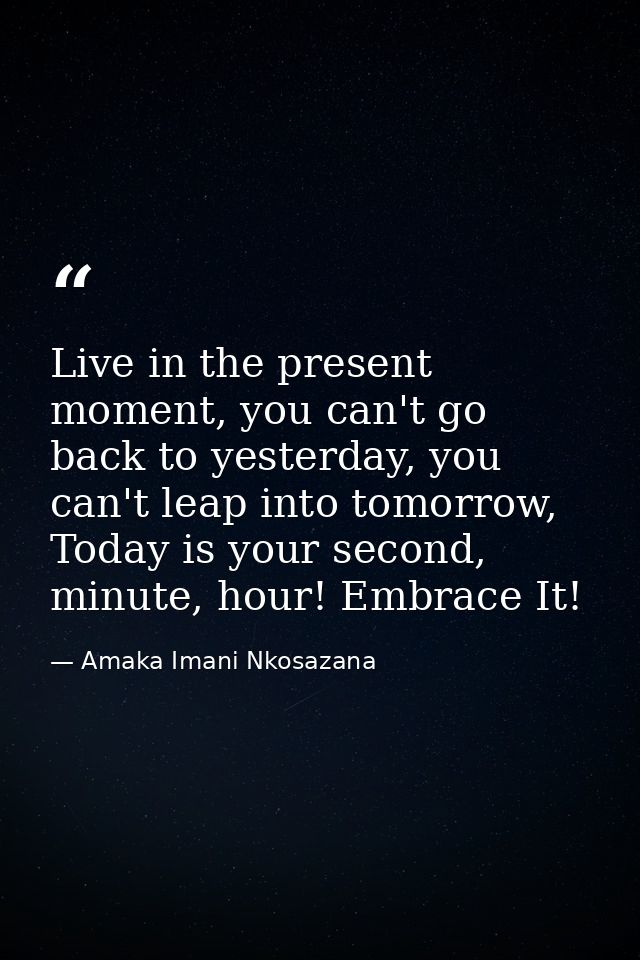 “

Live in the present moment, you can't go back to yesterday, you can't leap into tomorrow, Today is your second, minute, hour! Embrace It!

— Amaka Imani Nkosazana